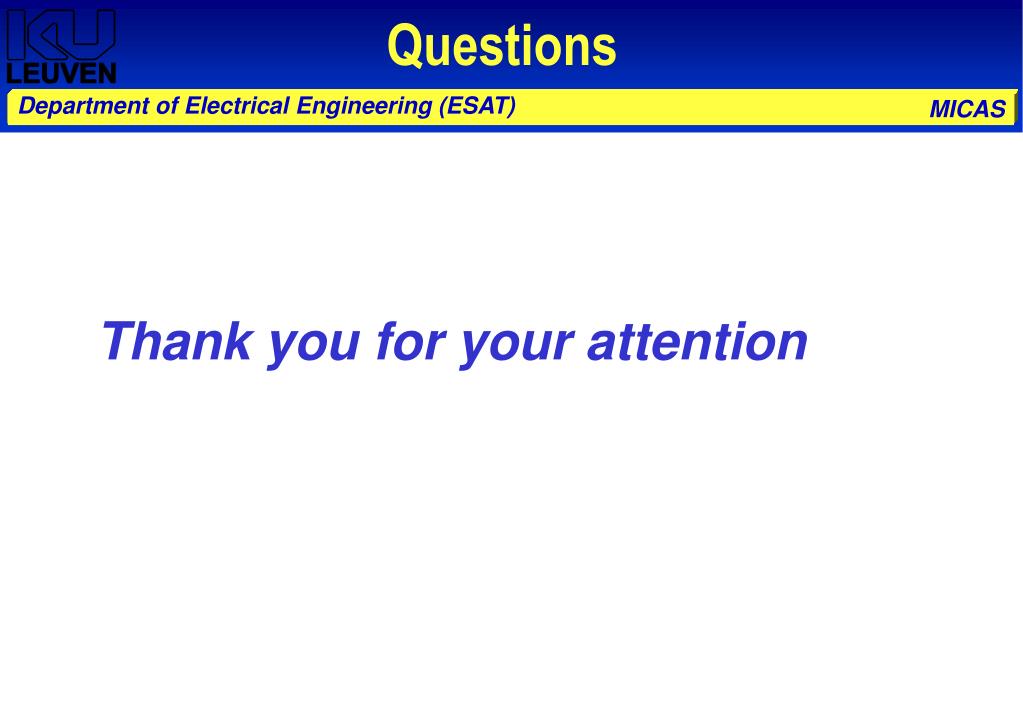 KU LEUVEN

Questions

Department of Electrical Engineering (ESAT)

MICAS

Thank you for your attention